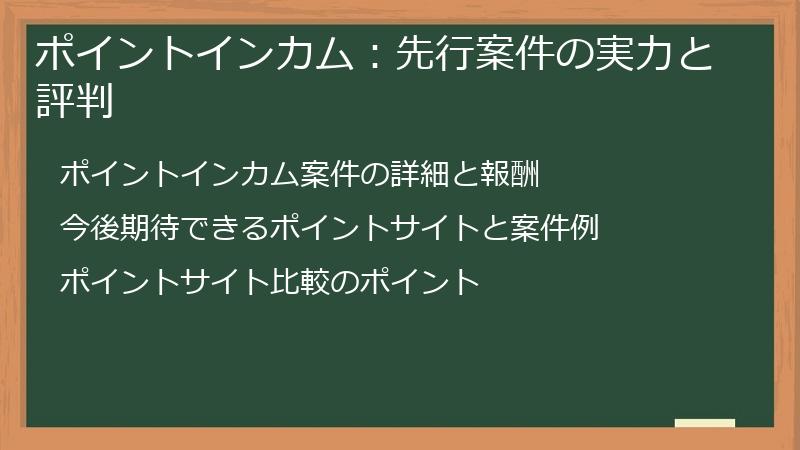 ポイントインカム：先行案件の実力と評判

ポイントインカム案件の詳細と報酬

今後期待できるポイントサイトと案件例

ポイントサイト比較のポイント